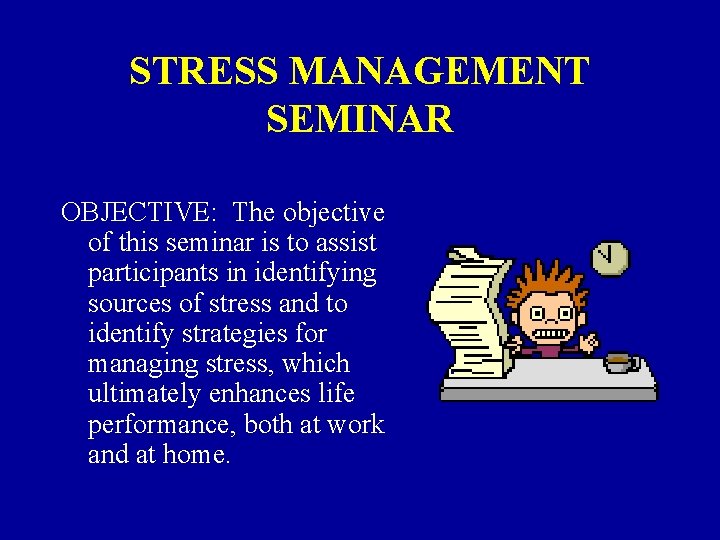 STRESS MANAGEMENT SEMINAR

OBJECTIVE: The objective of this seminar is to assist participants in identifying sources of stress and to identify strategies for managing stress, which ultimately enhances life performance, both at work and at home.